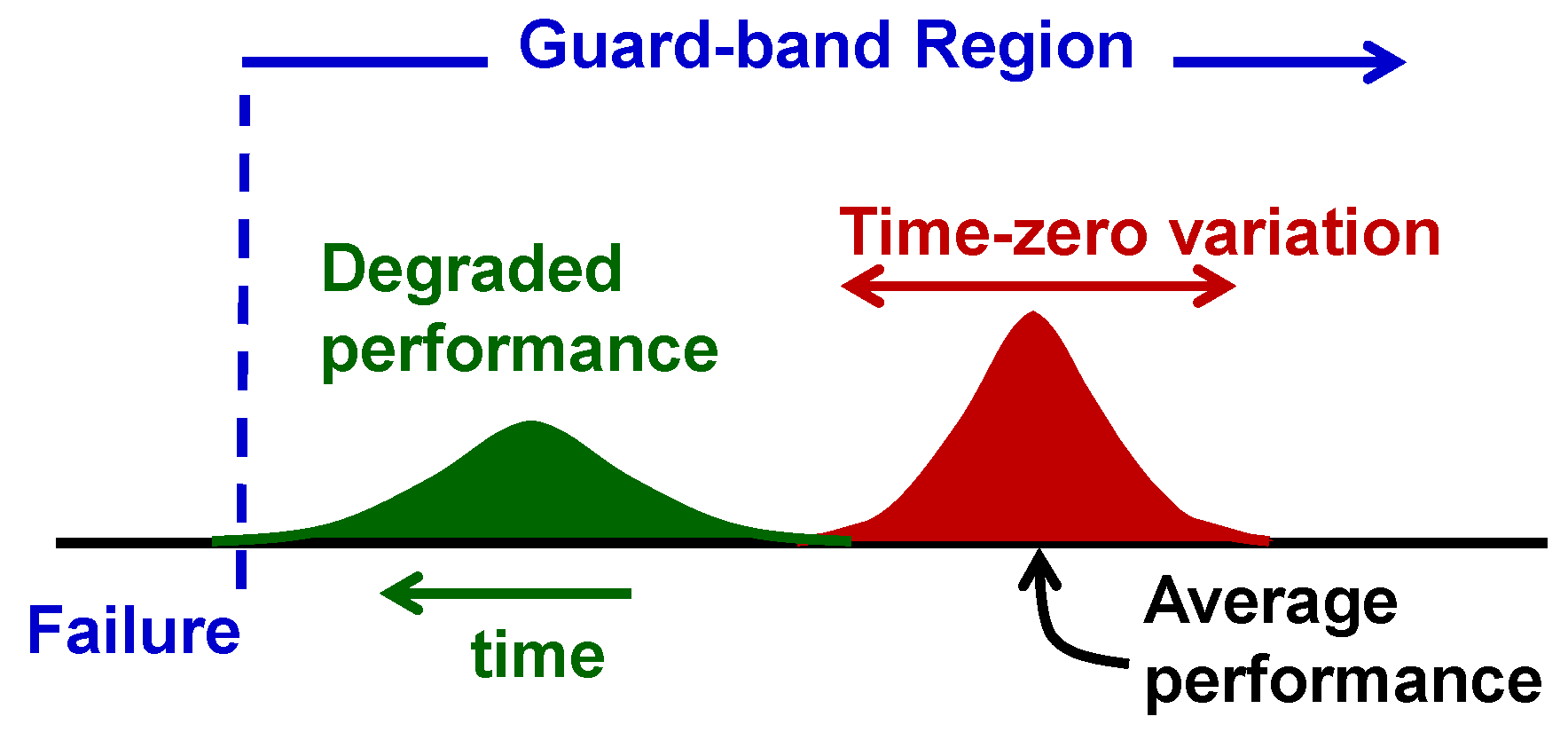 Guard-band Region

Time-zero variation

Degraded performance

Failure

time

Average performance